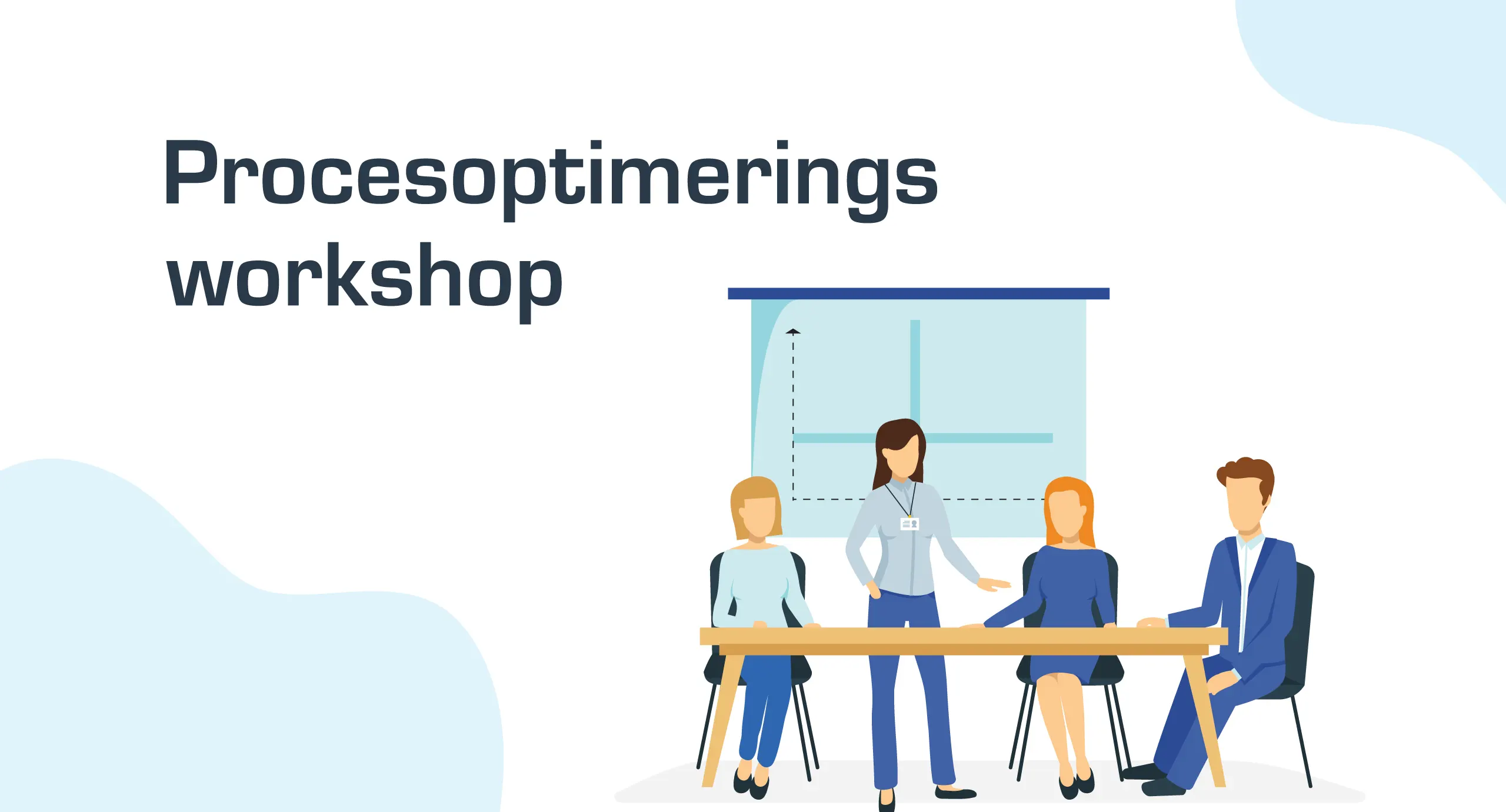 Procesoptimerings workshop